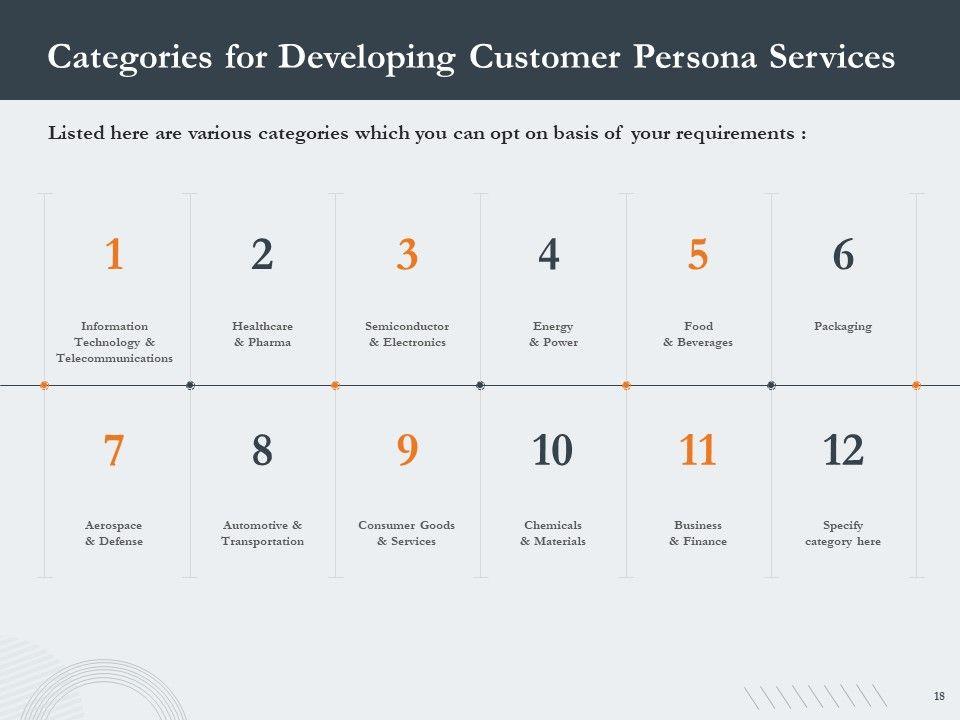 Categories for Developing Customer Persona Services

Listed here are various categories which you can opt on basis of your requirements :

1
Information Technology & Telecommunications

2
Healthcare & Pharma

3
Semiconductor & Electronics

4
Energy & Power

5
Food & Beverages

6
Packaging

7
Aerospace & Defense

8
Automotive & Transportation

9
Consumer Goods & Services

10
Chemicals & Materials

11
Business & Finance

12
Specify category here

18